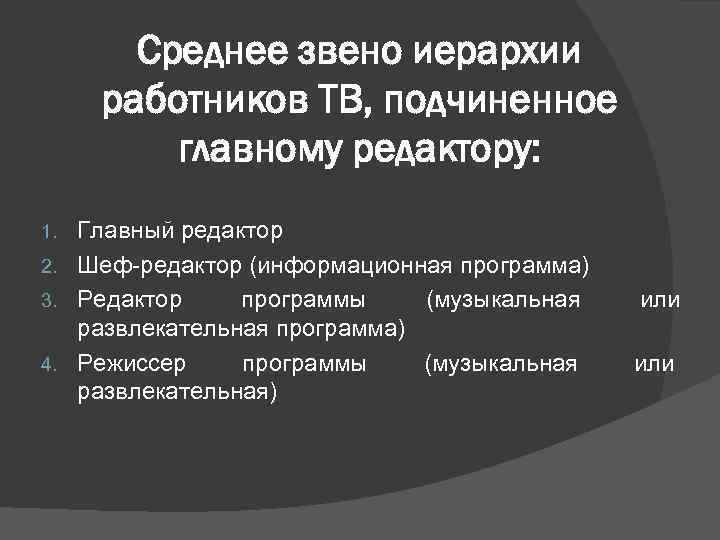 Среднее звено иерархии работников ТВ, подчиненное главному редактору:

1. Главный редактор
2. Шеф-редактор (информационная программа)
3. Редактор программы (музыкальная или развлекательная программа)
4. Режиссер программы (музыкальная или развлекательная)